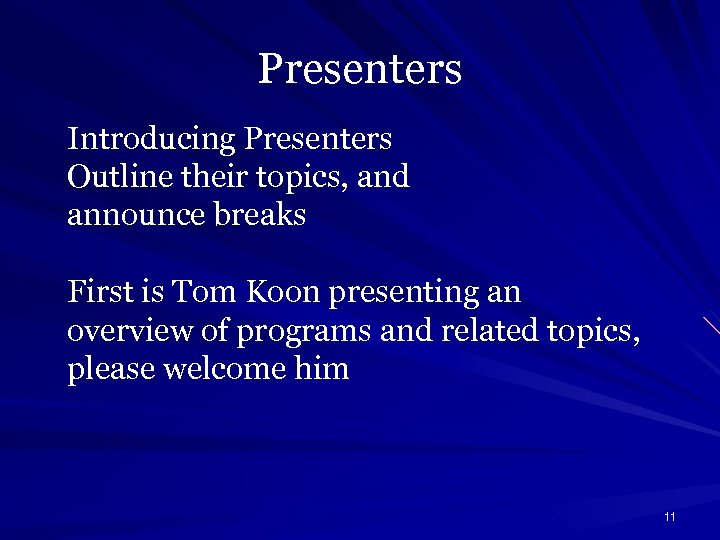 Presenters

Introducing Presenters
Outline their topics, and announce breaks

First is Tom Koon presenting an overview of programs and related topics, please welcome him

11